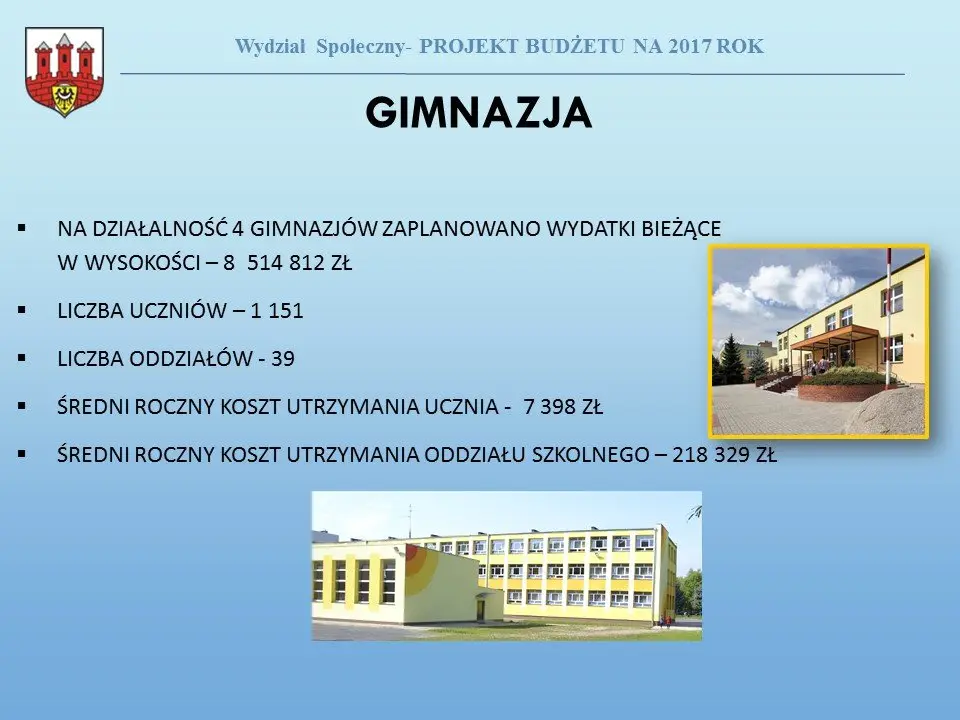 Wydział Społeczny- PROJEKT BUDŻETU NA 2017 ROK

GIMNAZJA

▪ NA DZIAŁALNOŚĆ 4 GIMNAZJÓW ZAPLANOWANO WYDATKI BIEŻĄCE W WYSOKOŚCI – 8 514 812 ZŁ

▪ LICZBA UCZNIÓW – 1 151

▪ LICZBA ODDZIAŁÓW - 39

▪ ŚREDNI ROCZNY KOSZT UTRZYMANIA UCZNIA - 7 398 ZŁ

▪ ŚREDNI ROCZNY KOSZT UTRZYMANIA ODDZIAŁU SZKOLNEGO – 218 329 ZŁ